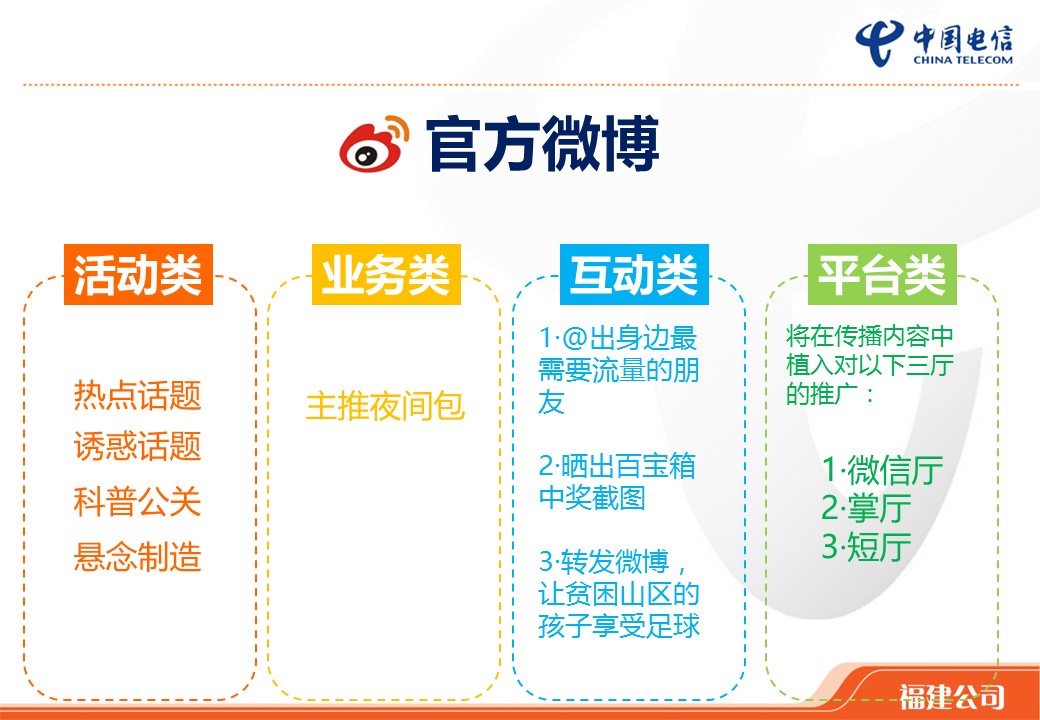 中国电信
CHINA TELECOM

官方微博

活动类

热点话题
诱惑话题
科普公关
悬念制造

业务类

主推夜间包

互动类

1·@出身边最需要流量的朋友

2·晒出百宝箱中奖截图

3·转发微博，让贫困山区的孩子享受足球

平台类

将在传播内容中植入对以下三厅的推广：

1·微信厅
2·掌厅
3·短厅

福建公司